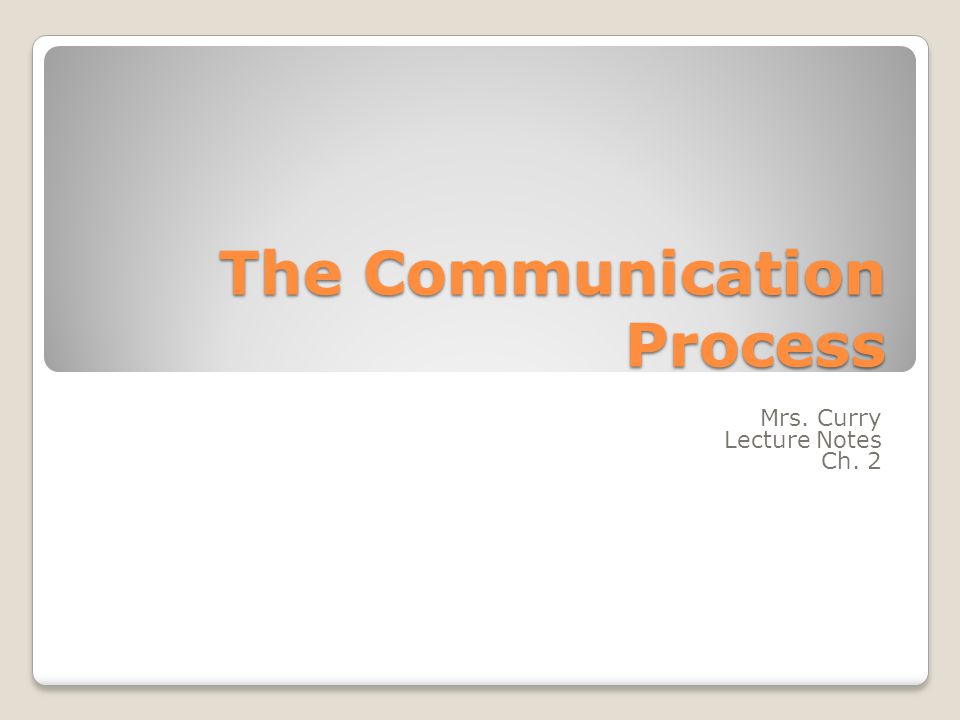 The Communication Process

Mrs. Curry
Lecture Notes
Ch. 2